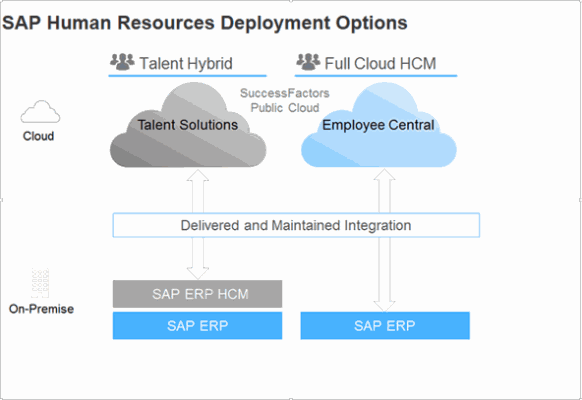 SAP Human Resources Deployment Options

Talent Hybrid

Full Cloud HCM

SuccessFactors Public Cloud

Cloud

Talent Solutions

Employee Central

Delivered and Maintained Integration

On-Premise

SAP ERP HCM

SAP ERP

SAP ERP